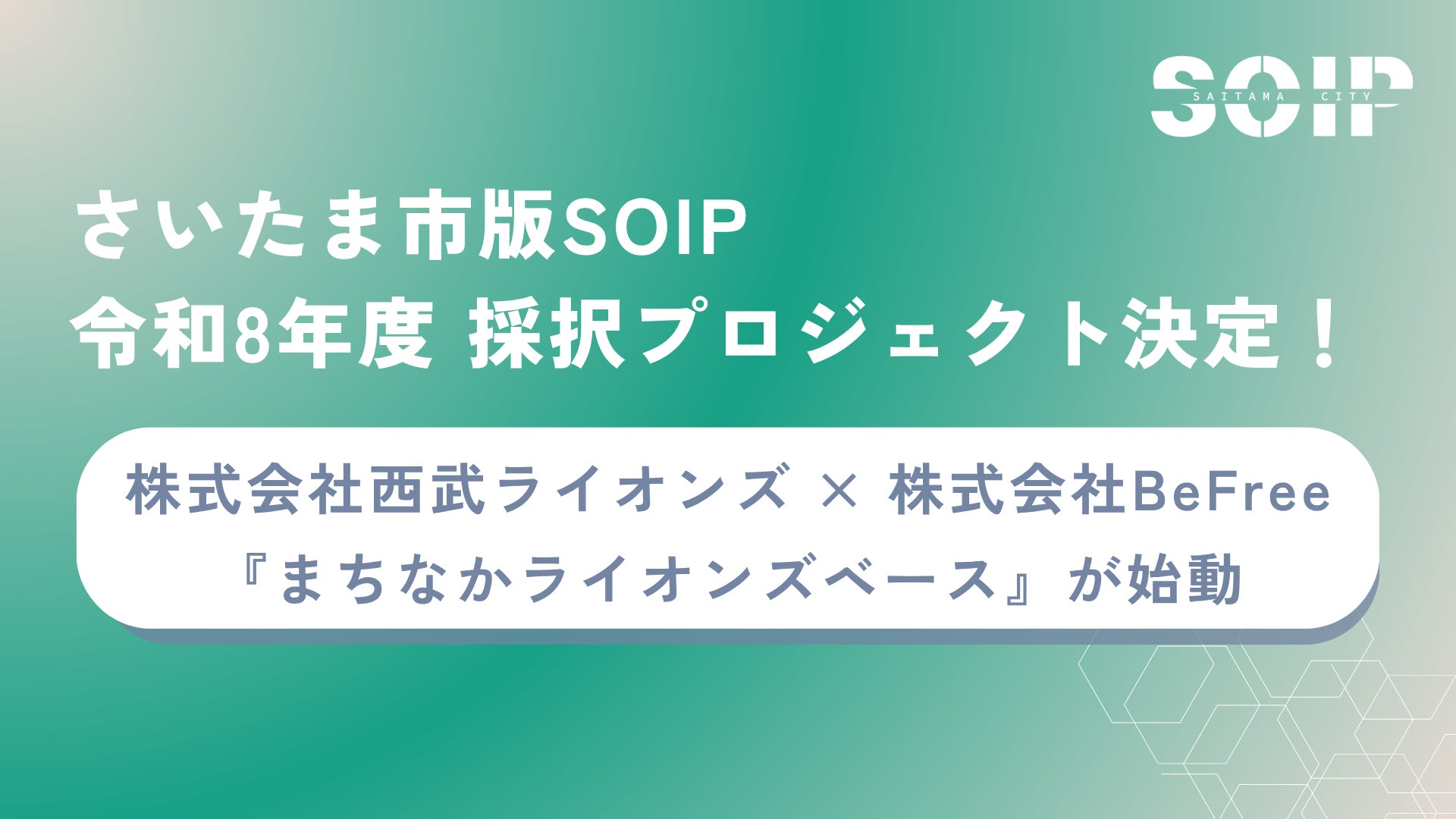 SOIP
SAITAMA CITY

さいたま市版SOIP
令和8年度 採択プロジェクト決定！

株式会社西武ライオンズ × 株式会社BeFree
『まちなかライオンズベース』が始動